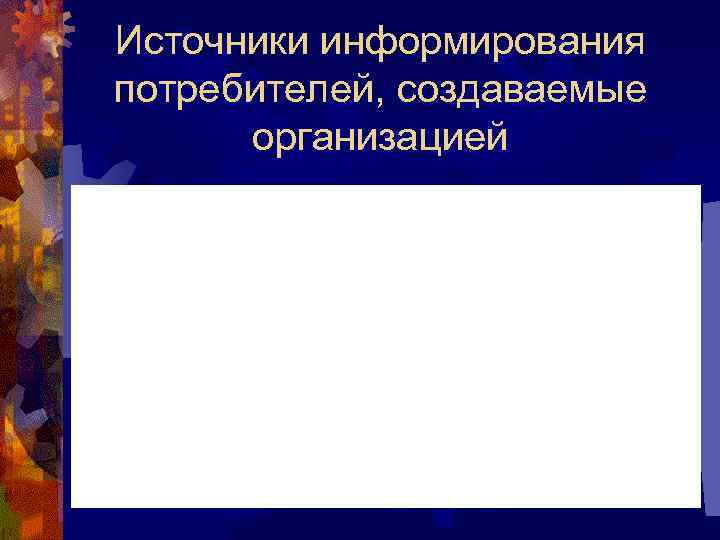 Источники информирования потребителей, создаваемые организацией